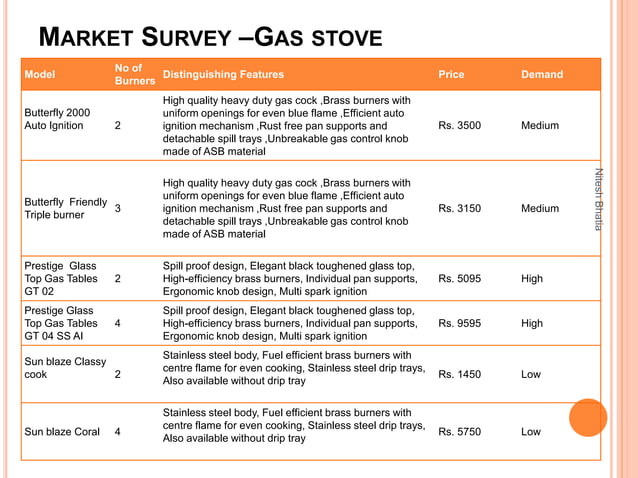 MARKET SURVEY –GAS STOVE

| Model | No of Burners | Distinguishing Features | Price | Demand |
|---|---|---|---|---|
| Butterfly 2000 Auto Ignition | 2 | High quality heavy duty gas cock ,Brass burners with uniform openings for even blue flame ,Efficient auto ignition mechanism ,Rust free pan supports and detachable spill trays ,Unbreakable gas control knob made of ASB material | Rs. 3500 | Medium |
| Butterfly Friendly Triple burner | 3 | High quality heavy duty gas cock ,Brass burners with uniform openings for even blue flame ,Efficient auto ignition mechanism ,Rust free pan supports and detachable spill trays ,Unbreakable gas control knob made of ASB material | Rs. 3150 | Medium |
| Prestige Glass Top Gas Tables GT 02 | 2 | Spill proof design, Elegant black toughened glass top, High-efficiency brass burners, Individual pan supports, Ergonomic knob design, Multi spark ignition | Rs. 5095 | High |
| Prestige Glass Top Gas Tables GT 04 SS AI | 4 | Spill proof design, Elegant black toughened glass top, High-efficiency brass burners, Individual pan supports, Ergonomic knob design, Multi spark ignition | Rs. 9595 | High |
| Sun blaze Classy cook | 2 | Stainless steel body, Fuel efficient brass burners with centre flame for even cooking, Stainless steel drip trays, Also available without drip tray | Rs. 1450 | Low |
| Sun blaze Coral | 4 | Stainless steel body, Fuel efficient brass burners with centre flame for even cooking, Stainless steel drip trays, Also available without drip tray | Rs. 5750 | Low |

Nitesh Bhatia